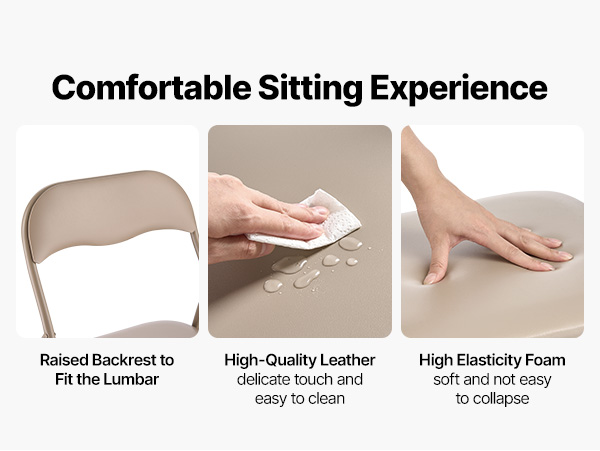 Comfortable Sitting Experience

Raised Backrest to Fit the Lumbar

High-Quality Leather
delicate touch and easy to clean

High Elasticity Foam
soft and not easy to collapse